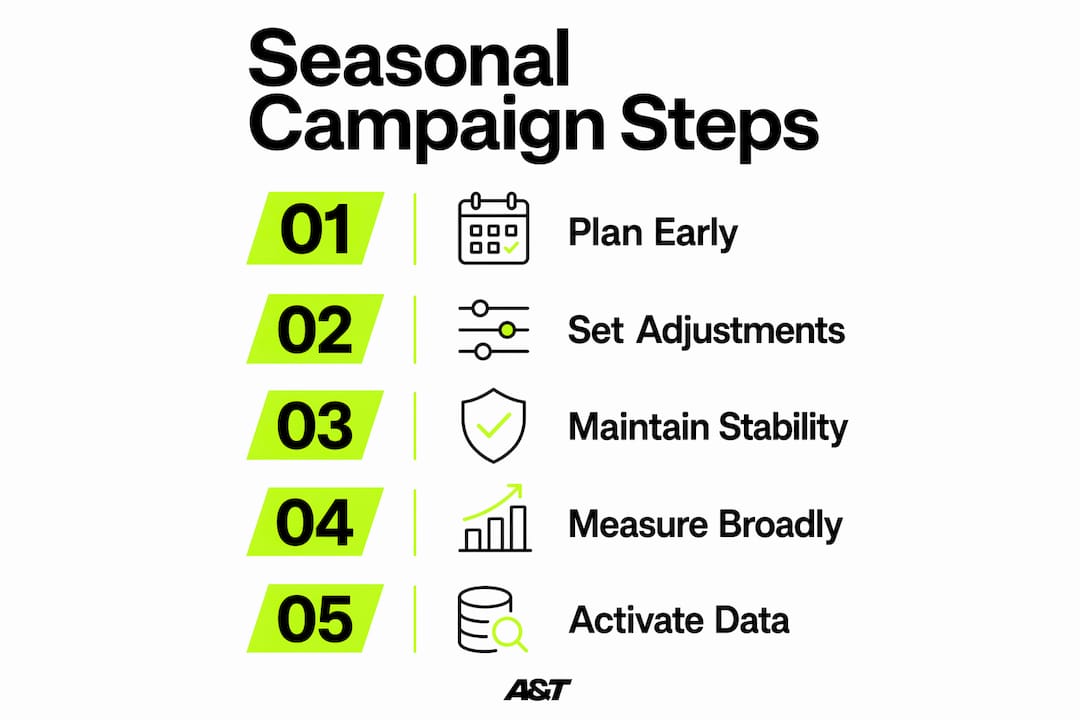 Seasonal Campaign Steps

01 Plan Early

02 Set Adjustments

03 Maintain Stability

04 Measure Broadly

05 Activate Data

A&T